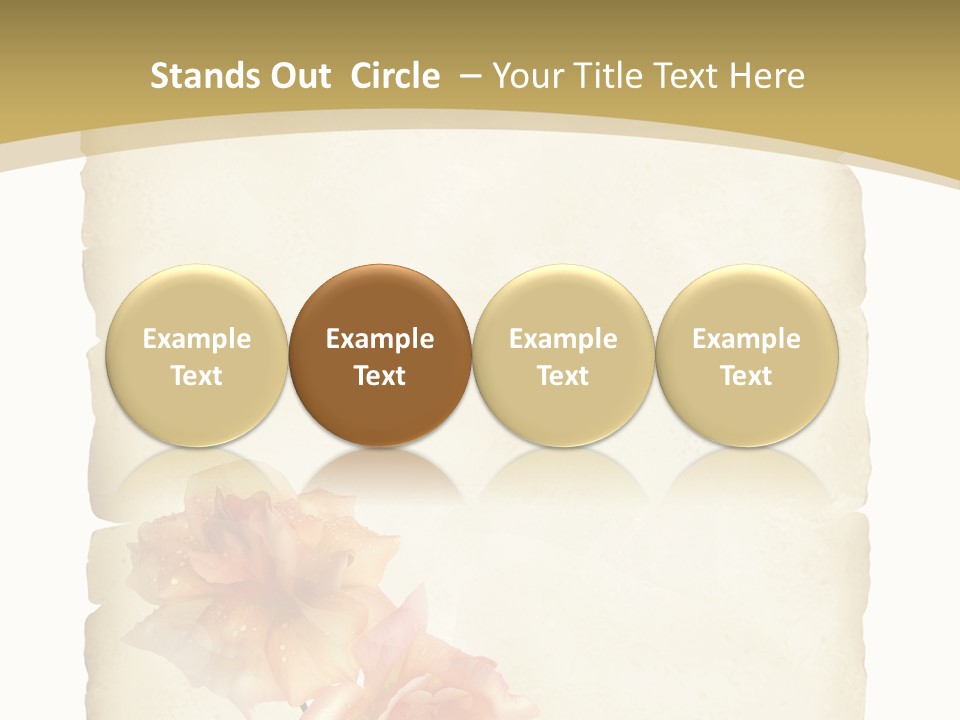 Stands Out Circle – Your Title Text Here

Example Text

Example Text

Example Text

Example Text